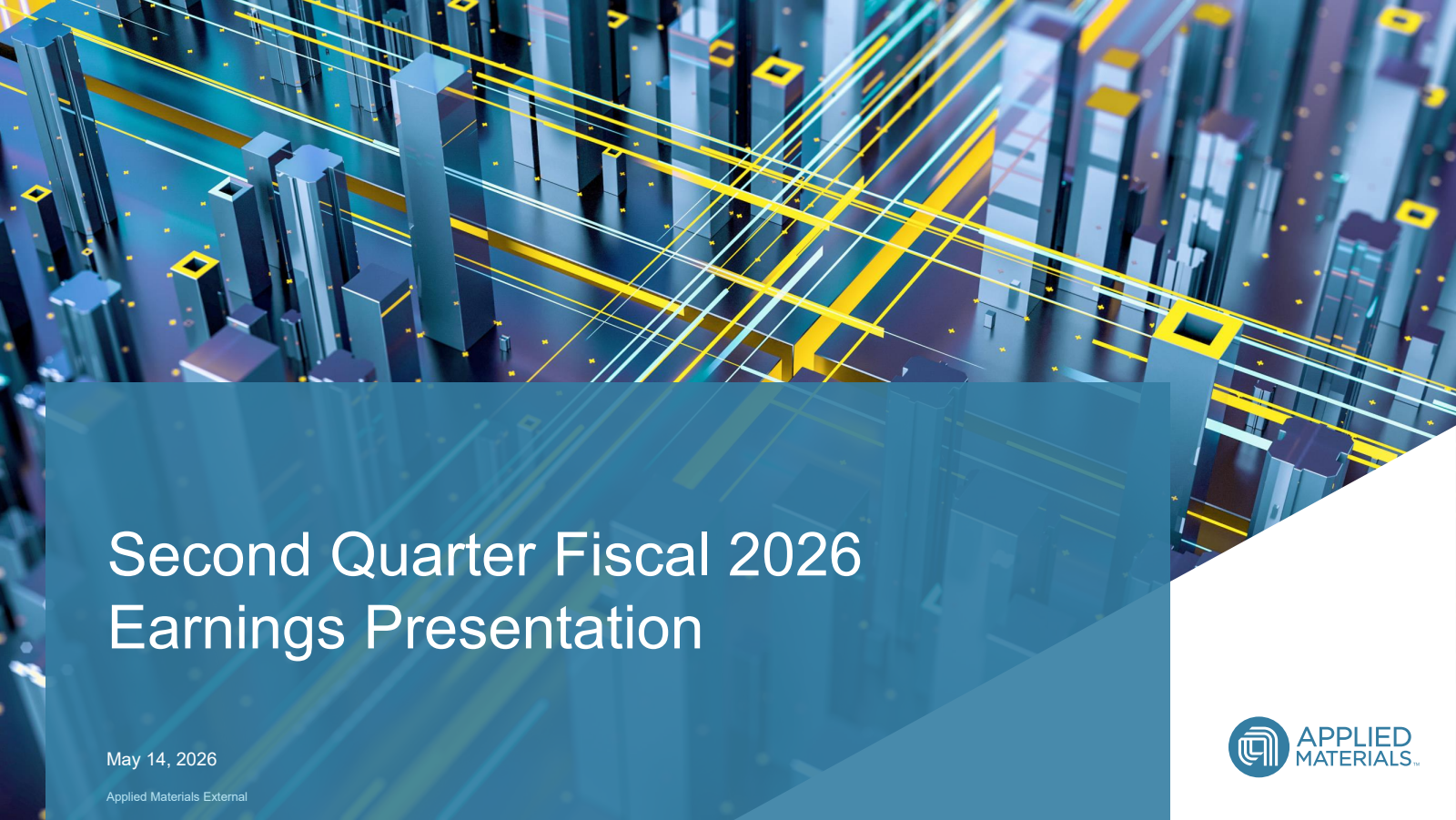 Second Quarter Fiscal 2026
Earnings Presentation

May 14, 2026

Applied Materials External

APPLIED MATERIALS™